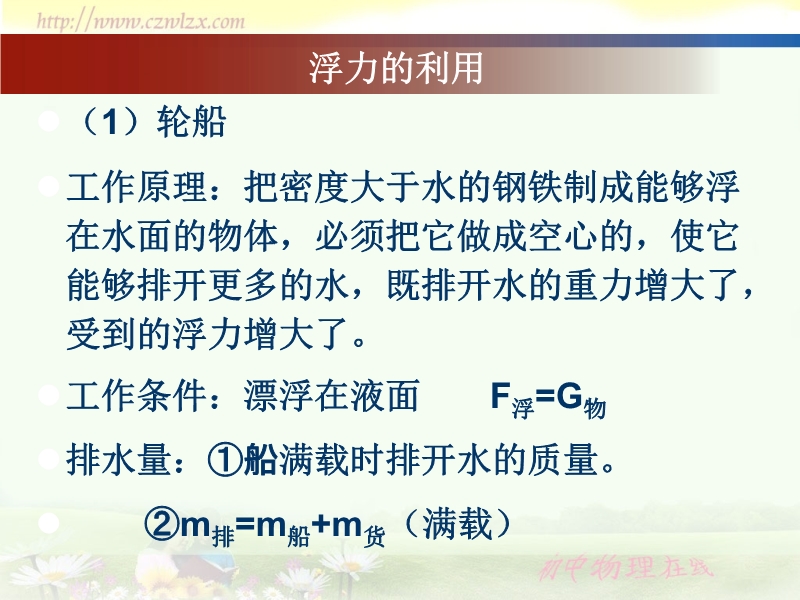 http://www.czwlzx.com

浮力的利用

（1）轮船

工作原理：把密度大于水的钢铁制成能够浮在水面的物体，必须把它做成空心的，使它能够排开更多的水，既排开水的重力增大了，受到的浮力增大了。

工作条件：漂浮在液面　　$F_{浮}=G_{物}$

排水量：①船满载时排开水的质量。

②$m_{排}=m_{船}+m_{货}$（满载）

初中物理在线